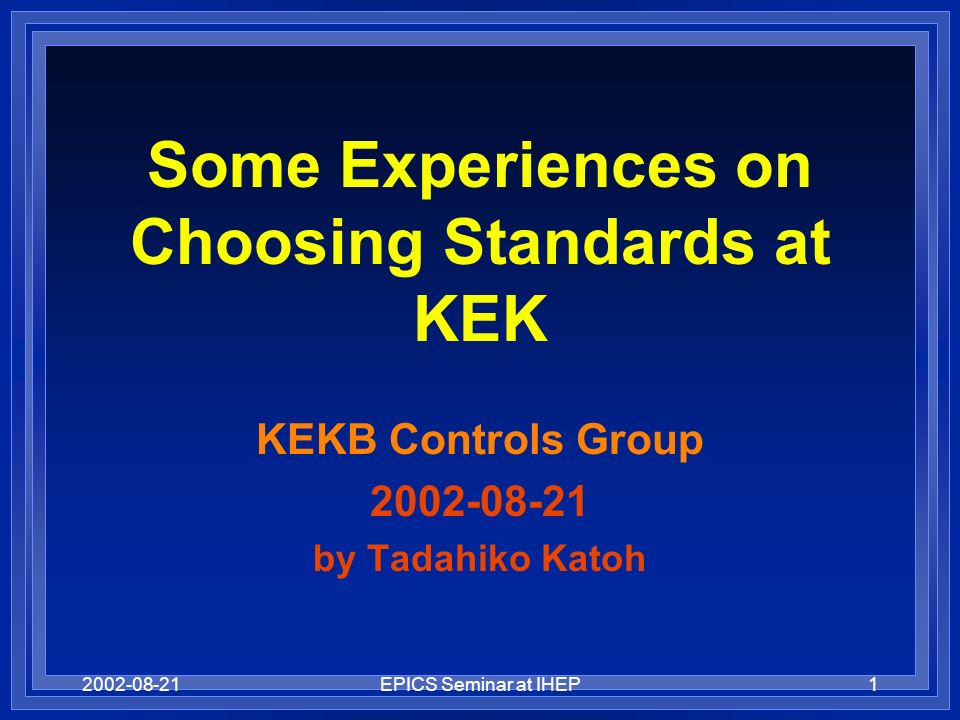 Some Experiences on Choosing Standards at KEK

KEKB Controls Group

2002-08-21

by Tadahiko Katoh

2002-08-21 EPICS Seminar at IHEP 1